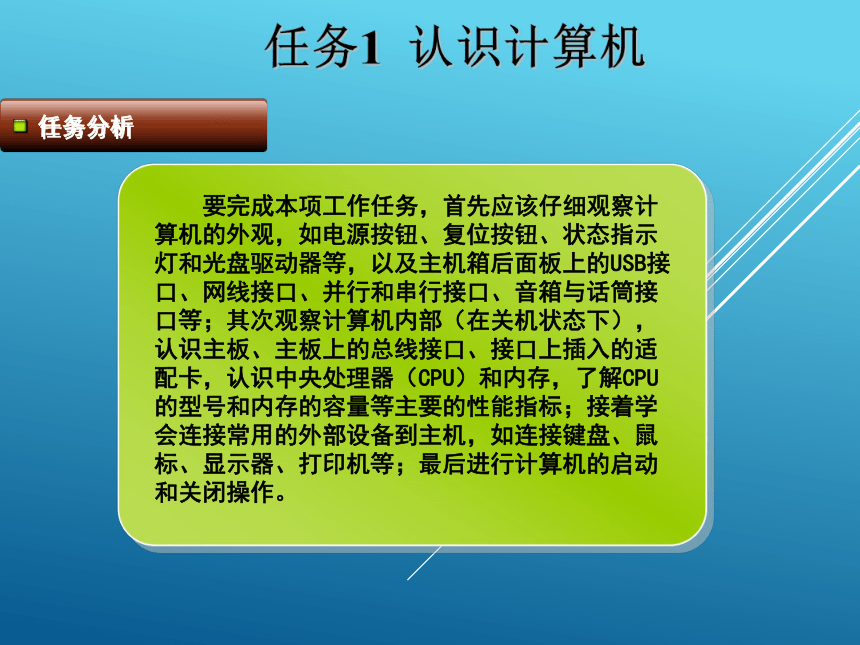 任务1 认识计算机

任务分析

要完成本项工作任务，首先应该仔细观察计算机的外观，如电源按钮、复位按钮、状态指示灯和光盘驱动器等，以及主机箱后面板上的USB接口、网线接口、并行和串行接口、音箱与话筒接口等；其次观察计算机内部（在关机状态下），认识主板、主板上的总线接口、接口上插入的适配卡，认识中央处理器（CPU）和内存，了解CPU的型号和内存的容量等主要的性能指标；接着学会连接常用的外部设备到主机，如连接键盘、鼠标、显示器、打印机等；最后进行计算机的启动和关闭操作。